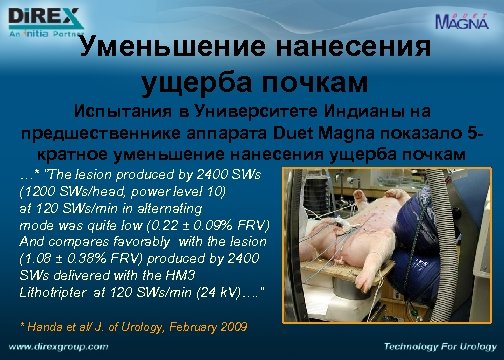 DiREX
An Initia Partner

DUET MAGNA

Уменьшение нанесения ущерба почкам

Испытания в Университете Индианы на предшественнике аппарата Duet Magna показало 5-кратное уменьшение нанесения ущерба почкам

…* "The lesion produced by 2400 SWs (1200 SWs/head, power level 10) at 120 SWs/min in alternating mode was quite low (0.22 ± 0.09% FRV) And compares favorably with the lesion (1.08 ± 0.38% FRV) produced by 2400 SWs delivered with the HM3 Lithotripter at 120 SWs/min (24 kV)…."

* Handa et al/ J. of Urology, February 2009

www.direxgroup.com

Technology For Urology